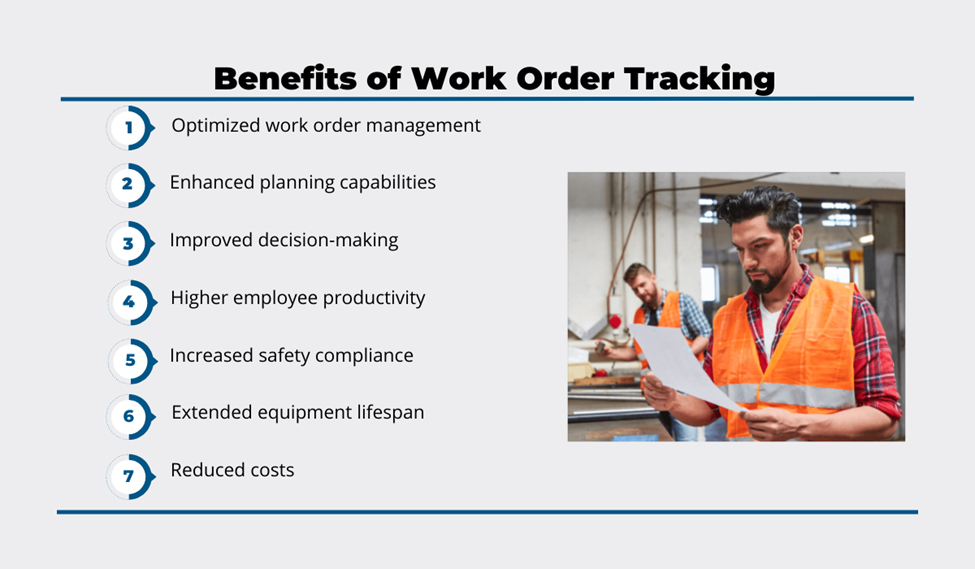 Benefits of Work Order Tracking

1 Optimized work order management

2 Enhanced planning capabilities

3 Improved decision-making

4 Higher employee productivity

5 Increased safety compliance

6 Extended equipment lifespan

7 Reduced costs